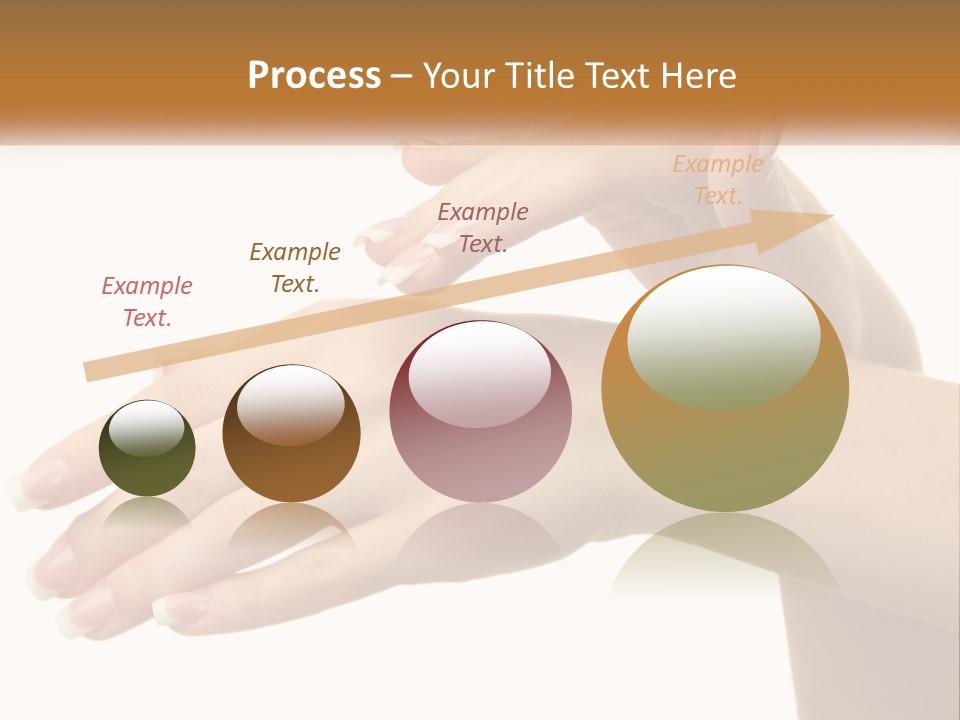 Process – Your Title Text Here

Example Text.

Example Text.

Example Text.

Example Text.